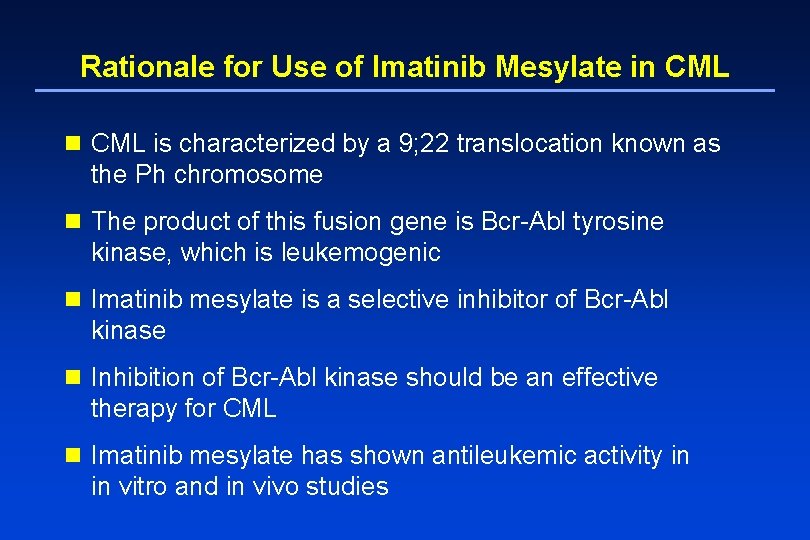 Rationale for Use of Imatinib Mesylate in CML

- CML is characterized by a 9;22 translocation known as the Ph chromosome
- The product of this fusion gene is Bcr-Abl tyrosine kinase, which is leukemogenic
- Imatinib mesylate is a selective inhibitor of Bcr-Abl kinase
- Inhibition of Bcr-Abl kinase should be an effective therapy for CML
- Imatinib mesylate has shown antileukemic activity in in vitro and in vivo studies